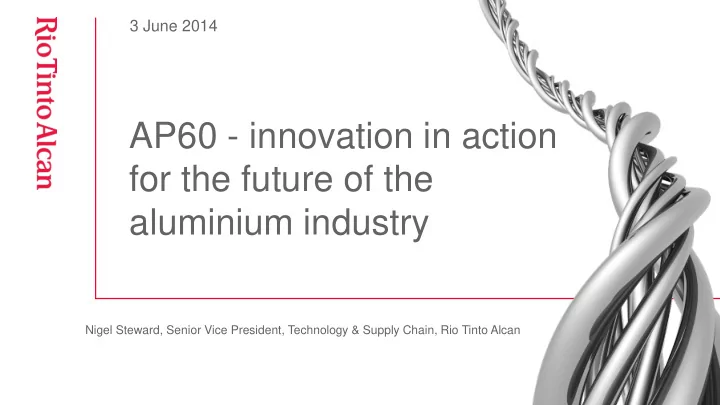 RioTintoAlcan

3 June 2014

AP60 - innovation in action for the future of the aluminium industry

Nigel Steward, Senior Vice President, Technology & Supply Chain, Rio Tinto Alcan